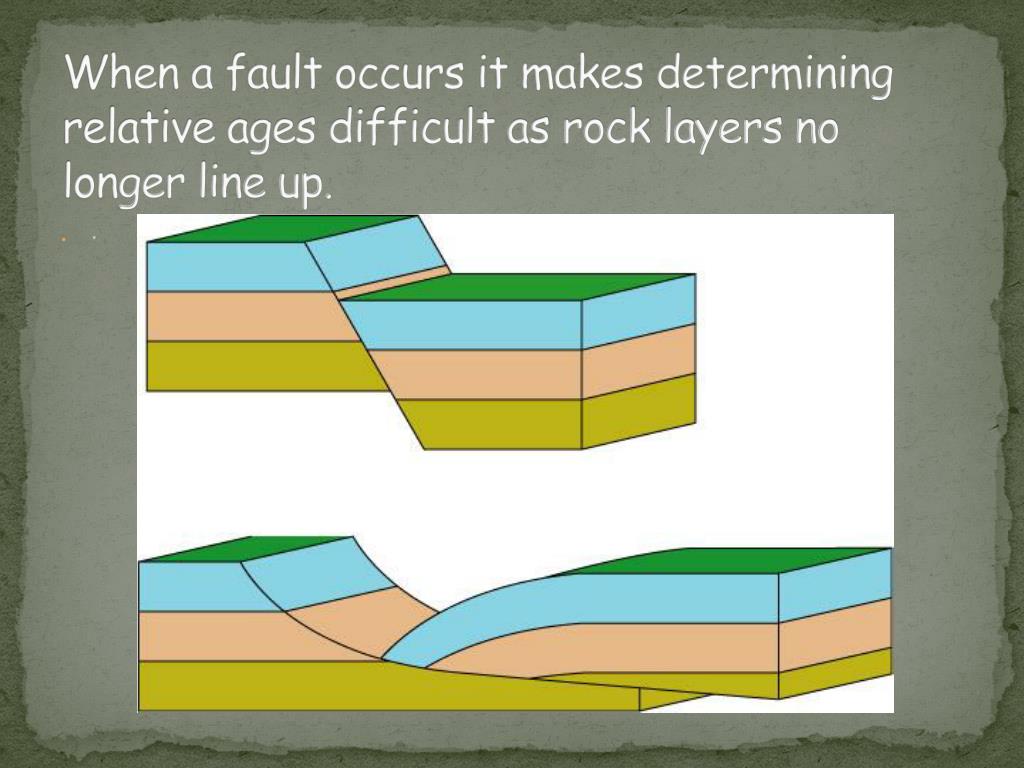 When a fault occurs it makes determining relative ages difficult as rock layers no longer line up.